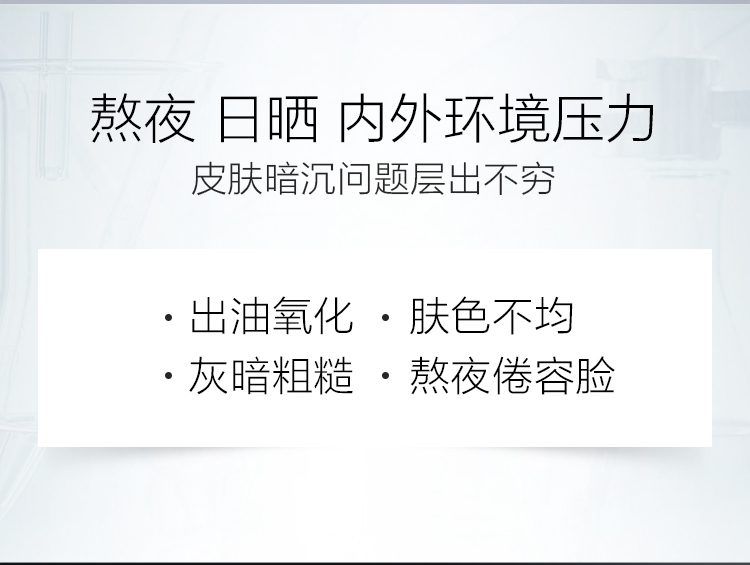 熬夜 日晒 内外环境压力
皮肤暗沉问题层出不穷

· 出油氧化 · 肤色不均
· 灰暗粗糙 · 熬夜倦容脸